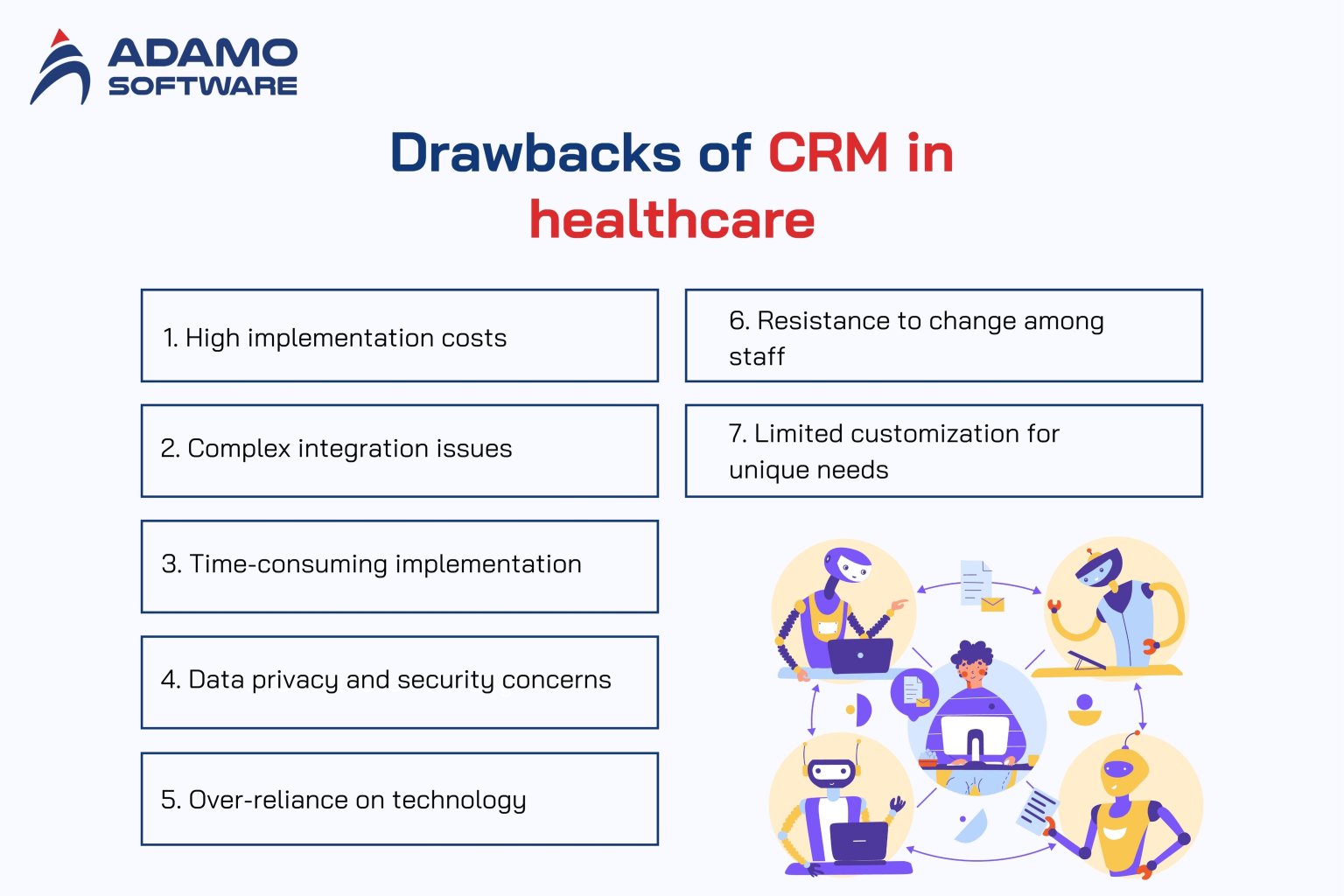 ADAMO SOFTWARE

Drawbacks of CRM in healthcare

1. High implementation costs

2. Complex integration issues

3. Time-consuming implementation

4. Data privacy and security concerns

5. Over-reliance on technology

6. Resistance to change among staff

7. Limited customization for unique needs